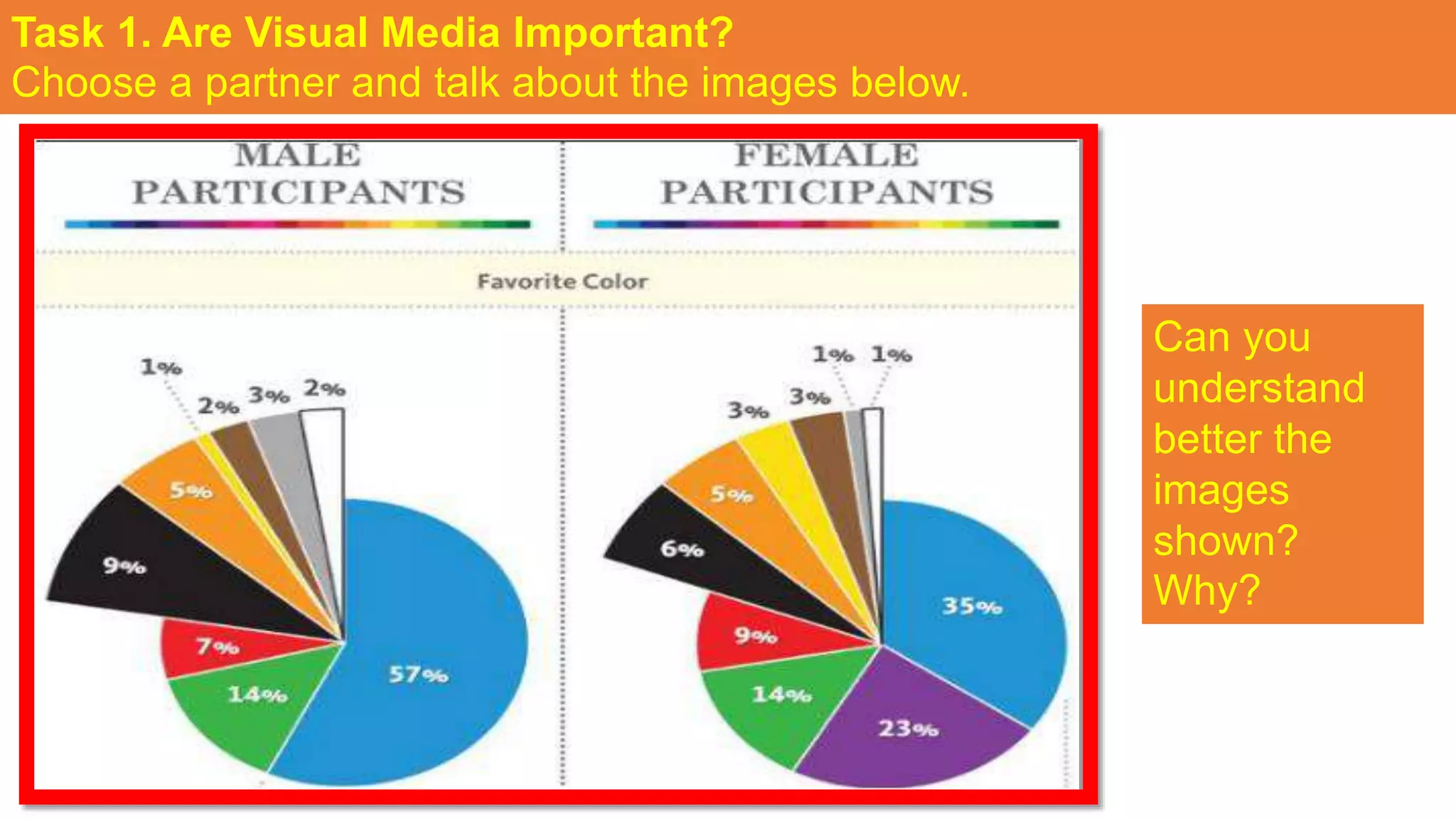 Task 1. Are Visual Media Important?
Choose a partner and talk about the images below.

MALE PARTICIPANTS

FEMALE PARTICIPANTS

Favorite Color

1%
2%
3%
2%
5%
9%
7%
14%
57%

1% 1%
3%
3%
5%
6%
9%
14%
23%
35%

Can you understand better the images shown? Why?